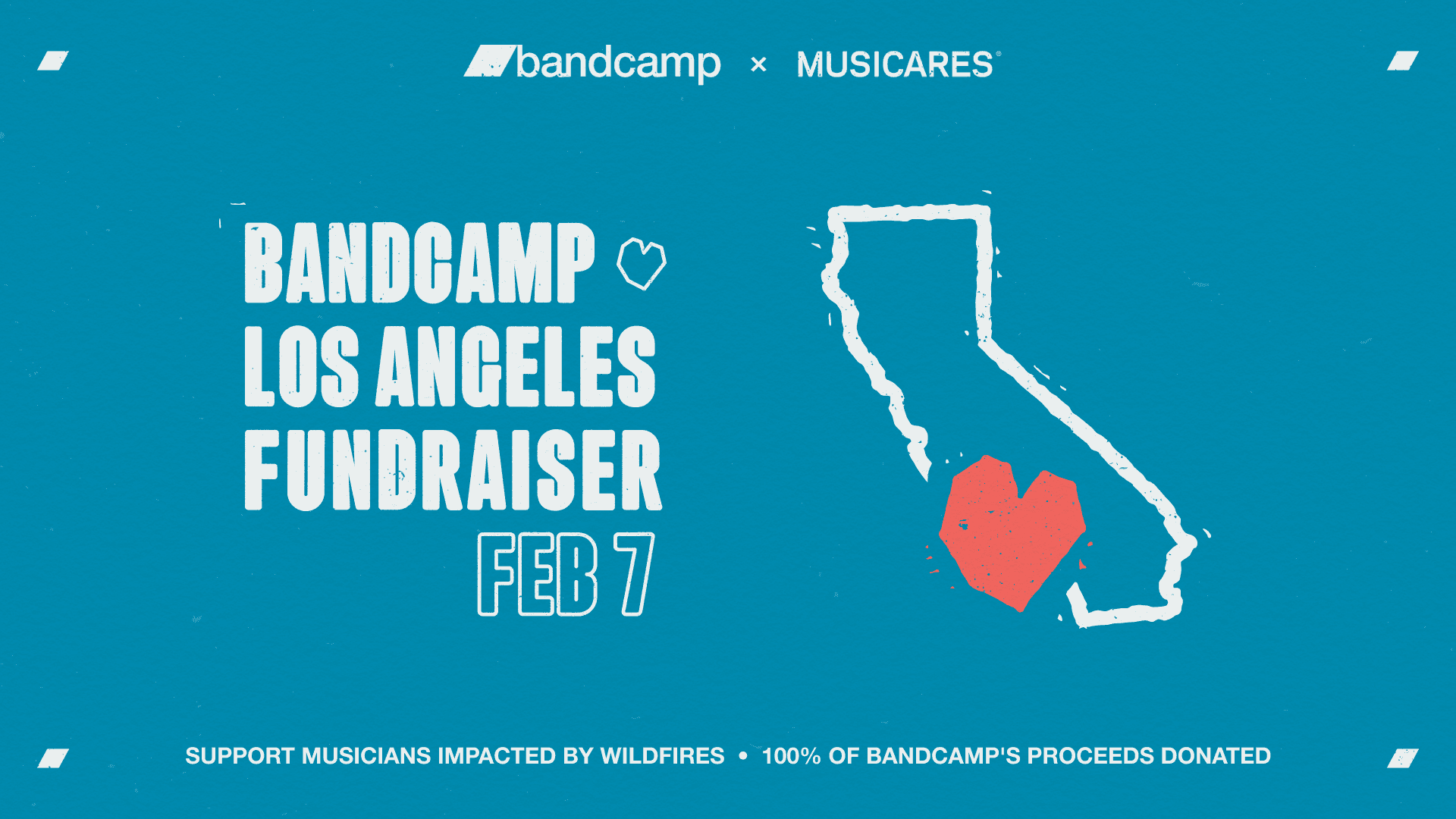 bandcamp × MUSICARES®

BANDCAMP ♡
LOS ANGELES
FUNDRAISER
FEB 7

SUPPORT MUSICIANS IMPACTED BY WILDFIRES • 100% OF BANDCAMP'S PROCEEDS DONATED